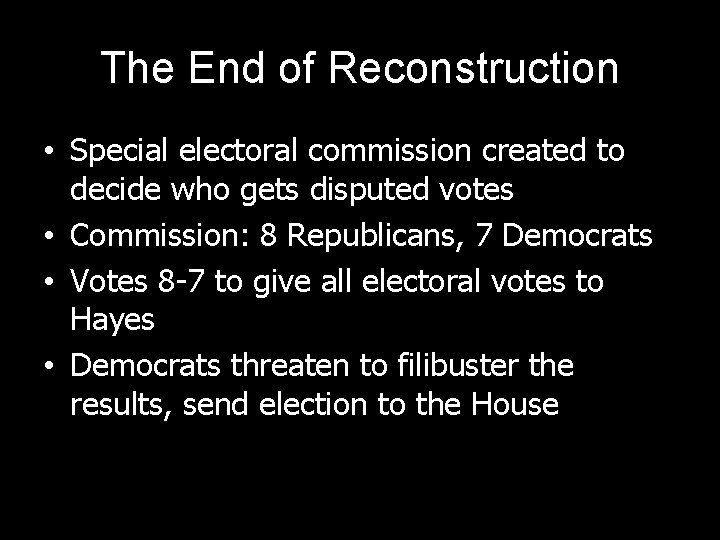 The End of Reconstruction

• Special electoral commission created to decide who gets disputed votes
• Commission: 8 Republicans, 7 Democrats
• Votes 8-7 to give all electoral votes to Hayes
• Democrats threaten to filibuster the results, send election to the House